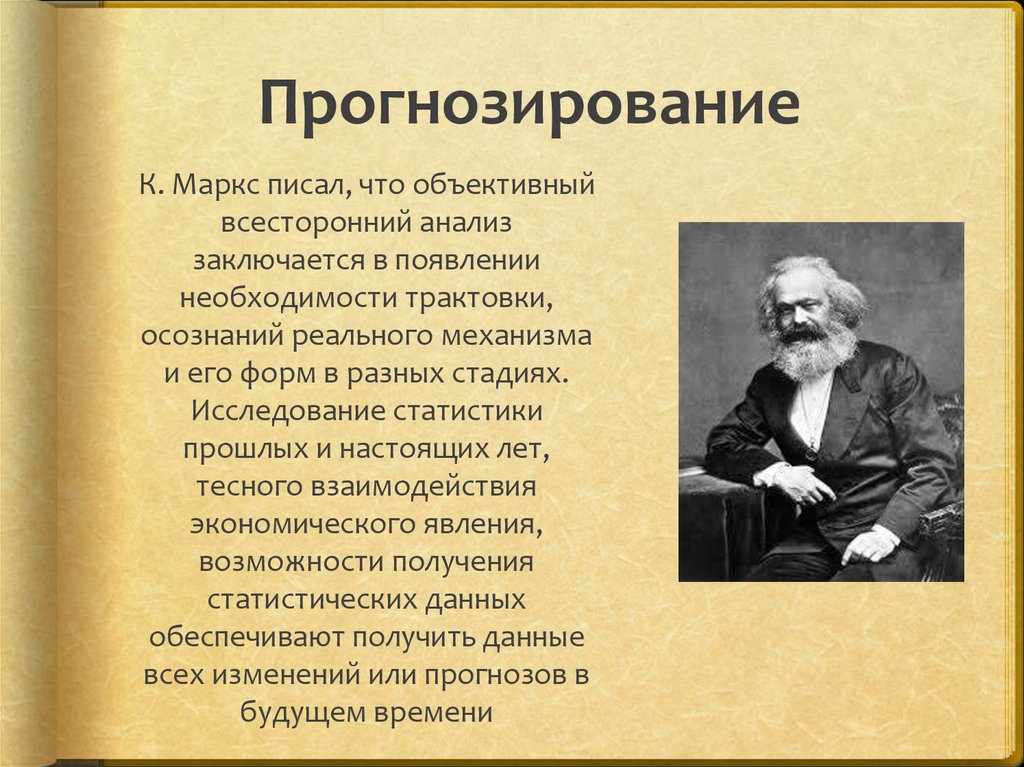 Прогнозирование

К. Маркс писал, что объективный всесторонний анализ заключается в появлении необходимости трактовки, осознаний реального механизма и его форм в разных стадиях. Исследование статистики прошлых и настоящих лет, тесного взаимодействия экономического явления, возможности получения статистических данных обеспечивают получить данные всех изменений или прогнозов в будущем времени